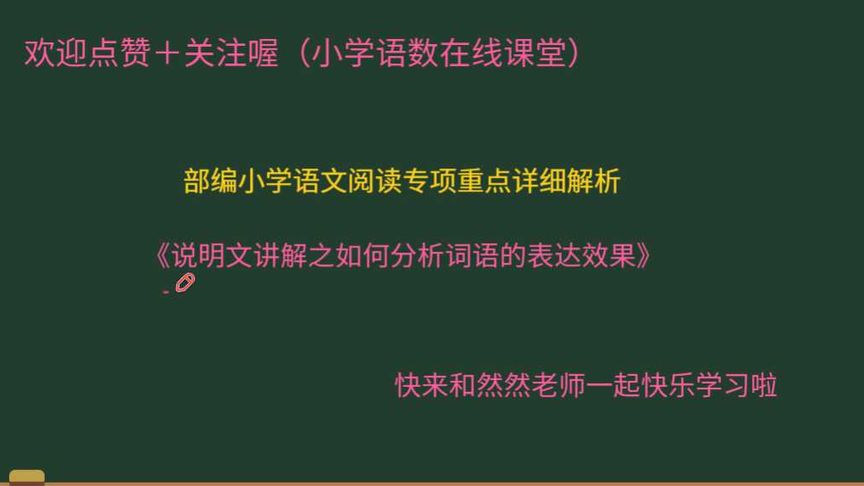 欢迎点赞＋关注喔（小学语数在线课堂）

部编小学语文阅读专项重点详细解析

《说明文讲解之如何分析词语的表达效果》

快来和然然老师一起快乐学习啦